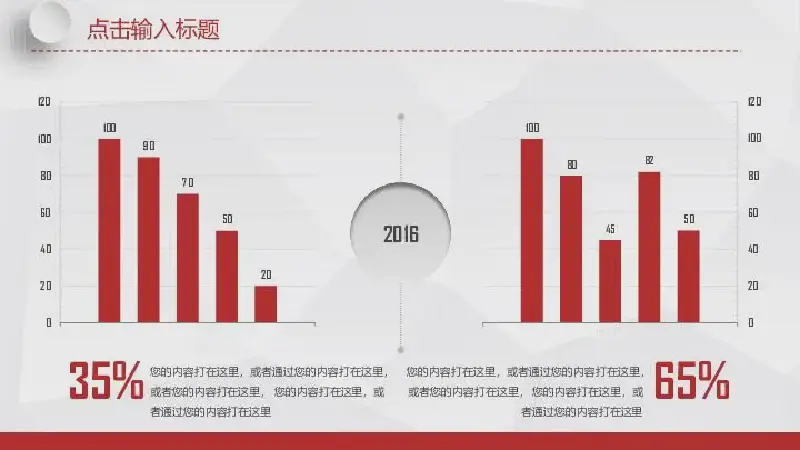 点击输入标题

120
100
80
60
40
20
0

100
90
70
50
20

2016

120
100
80
60
40
20
0

100
80
45
82
50

35%

您的内容打在这里，或者通过您的内容打在这里，或者您的内容打在这里，您的内容打在这里，或者通过您的内容打在这里

您的内容打在这里，或者通过您的内容打在这里，或者您的内容打在这里，您的内容打在这里，或者通过您的内容打在这里

65%